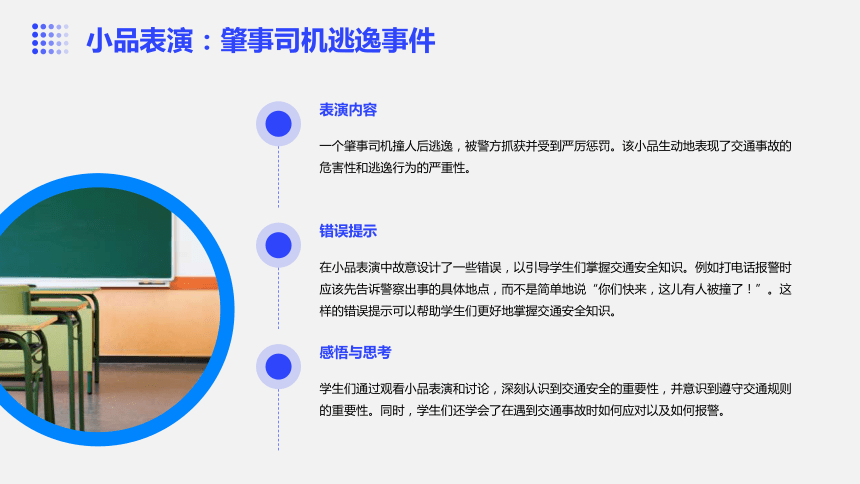 小品表演：肇事司机逃逸事件

表演内容

一个肇事司机撞人后逃逸，被警方抓获并受到严厉惩罚。该小品生动地表现了交通事故的危害性和逃逸行为的严重性。

错误提示

在小品表演中故意设计了一些错误，以引导学生们掌握交通安全知识。例如打电话报警时应该先告诉警察出事的具体地点，而不是简单地说“你们快来，这儿有人被撞了！”。这样的错误提示可以帮助学生们更好地掌握交通安全知识。

感悟与思考

学生们通过观看小品表演和讨论，深刻认识到交通安全的重要性，并意识到遵守交通规则的重要性。同时，学生们还学会了在遇到交通事故时如何应对以及如何报警。